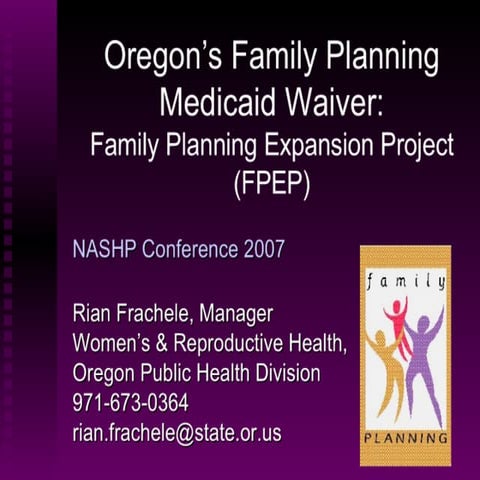 Oregon's Family Planning Medicaid Waiver:
Family Planning Expansion Project (FPEP)

NASHP Conference 2007

Rian Frachele, Manager
Women's & Reproductive Health,
Oregon Public Health Division
971-673-0364
rian.frachele@state.or.us

family

PLANNING